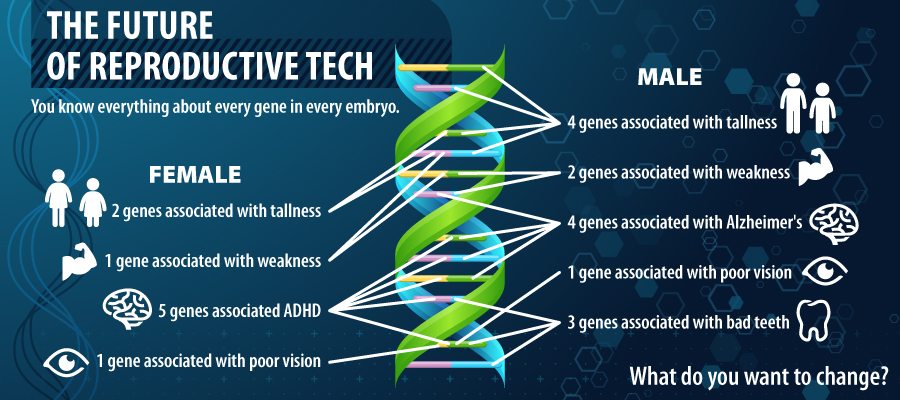 THE FUTURE OF REPRODUCTIVE TECH

You know everything about every gene in every embryo.

FEMALE

2 genes associated with tallness

1 gene associated with weakness

5 genes associated ADHD

1 gene associated with poor vision

MALE

4 genes associated with tallness

2 genes associated with weakness

4 genes associated with Alzheimer's

1 gene associated with poor vision

3 genes associated with bad teeth

What do you want to change?